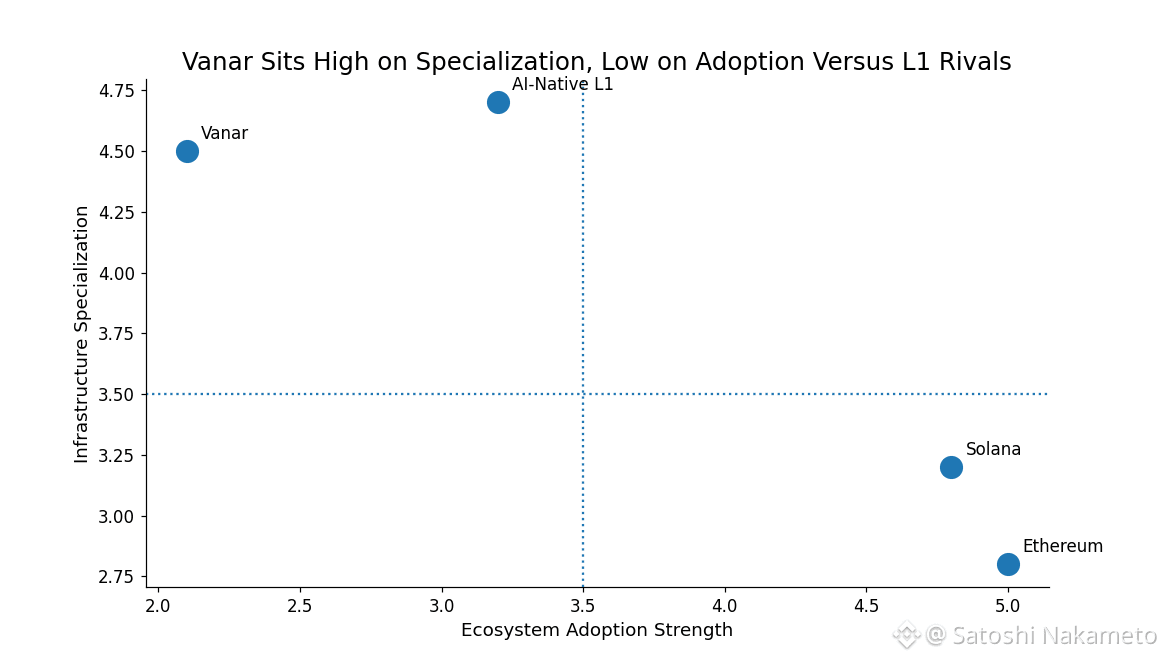 Vanar Sits High on Specialization, Low on Adoption Versus L1 Rivals

Infrastructure Specialization

4.75
4.50
4.25
4.00
3.75
3.50
3.25
3.00
2.75

AI-Native L1
Vanar
Solana
Ethereum

2.0
2.5
3.0
3.5
4.0
4.5
5.0

Ecosystem Adoption Strength

@ Satoshi Nakameto